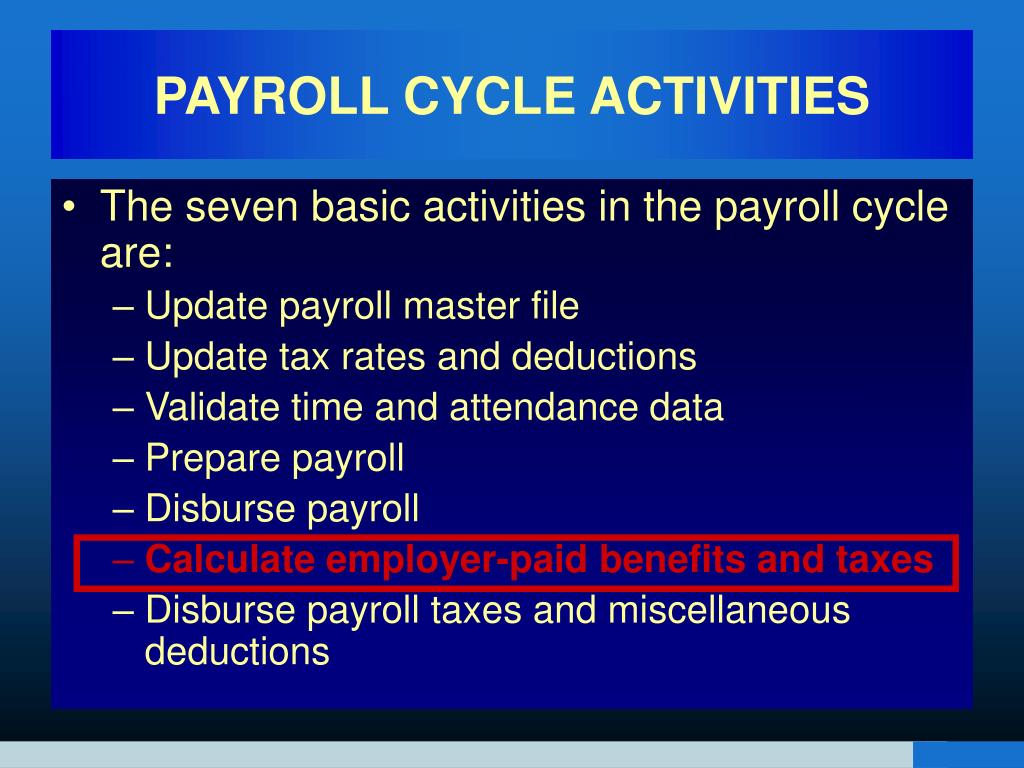 PAYROLL CYCLE ACTIVITIES

• The seven basic activities in the payroll cycle are:
– Update payroll master file
– Update tax rates and deductions
– Validate time and attendance data
– Prepare payroll
– Disburse payroll
– Calculate employer-paid benefits and taxes
– Disburse payroll taxes and miscellaneous deductions